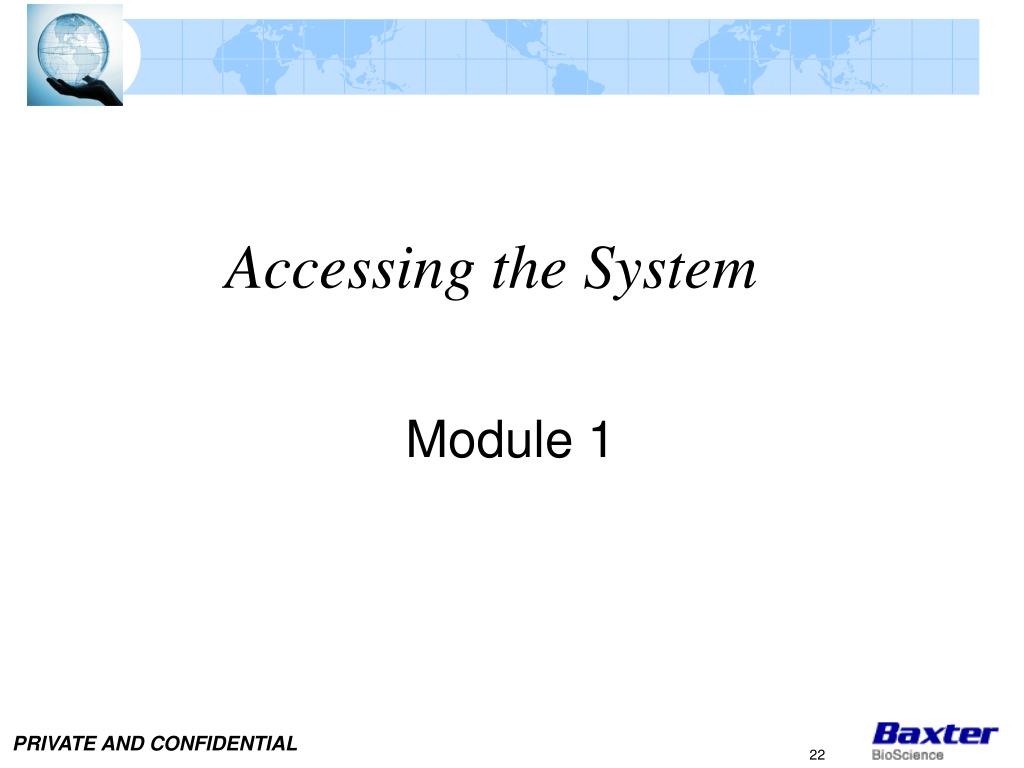 Accessing the System

Module 1

PRIVATE AND CONFIDENTIAL

22

Baxter
BioScience